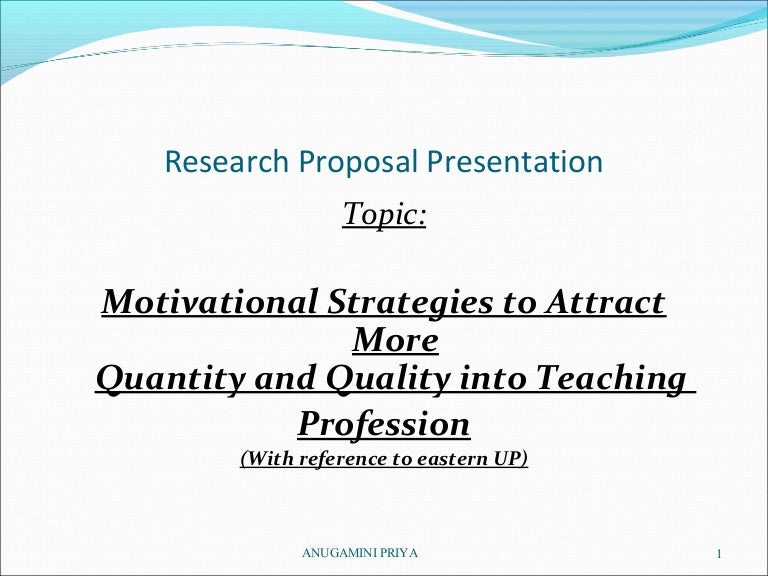 Research Proposal Presentation

Topic:

Motivational Strategies to Attract More Quantity and Quality into Teaching Profession

(With reference to eastern UP)

ANUGAMINI PRIYA

1